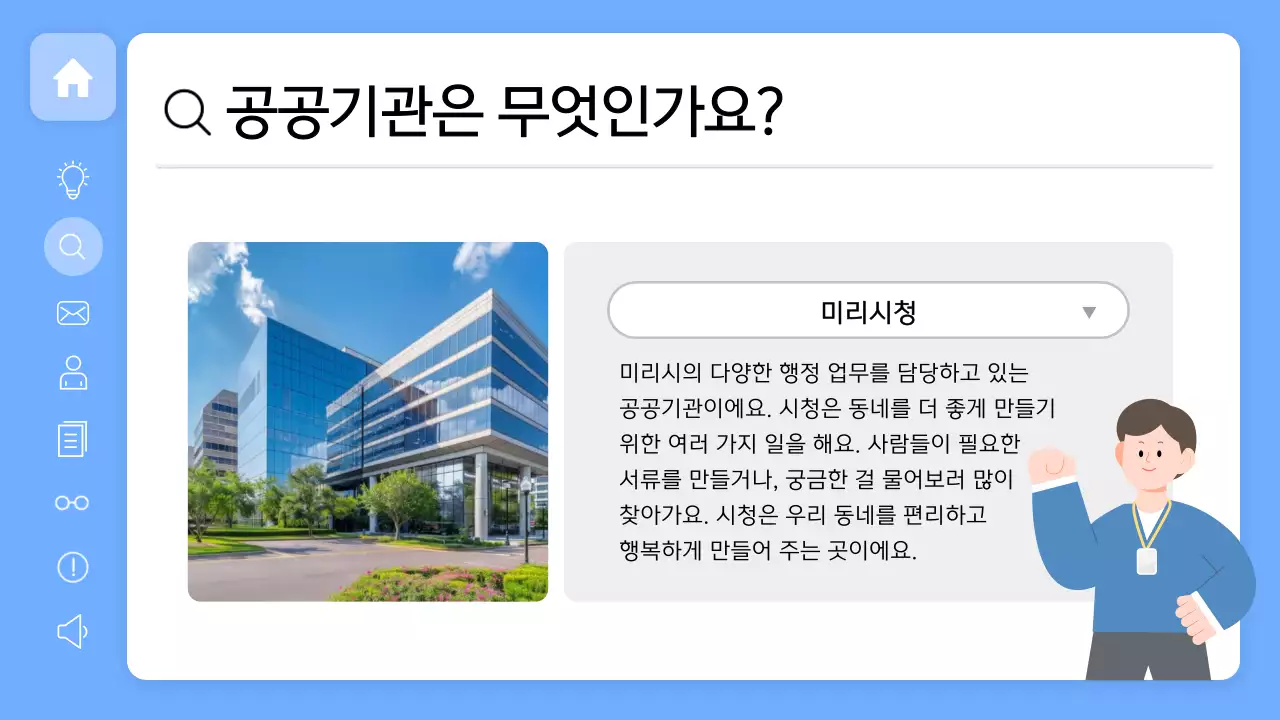 공공기관은 무엇인가요?

미리시청

미리시의 다양한 행정 업무를 담당하고 있는 공공기관이에요. 시청은 동네를 더 좋게 만들기 위한 여러 가지 일을 해요. 사람들이 필요한 서류를 만들거나, 궁금한 걸 물어보러 많이 찾아가요. 시청은 우리 동네를 편리하고 행복하게 만들어 주는 곳이에요.